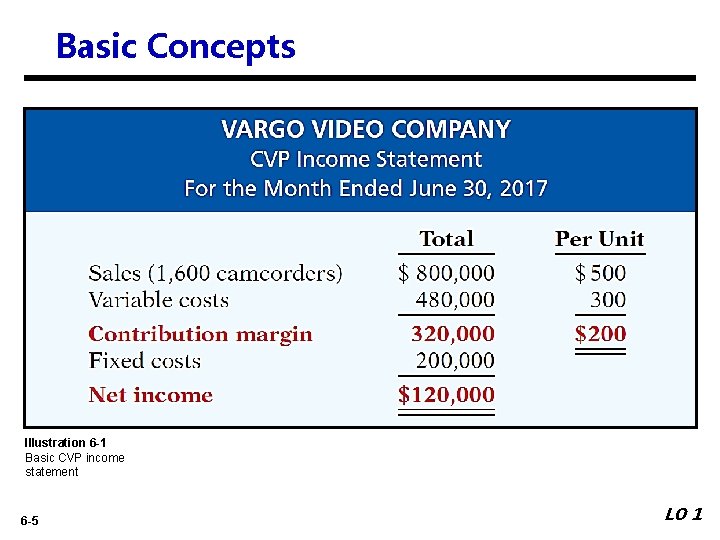 Basic Concepts

VARGO VIDEO COMPANY
CVP Income Statement
For the Month Ended June 30, 2017

| | Total | Per Unit |
|---|---|---|
| Sales (1,600 camcorders) | \$ 800,000 | \$ 500 |
| Variable costs | 480,000 | 300 |
| Contribution margin | 320,000 | \$200 |
| Fixed costs | 200,000 | |
| Net income | \$120,000 | |

Illustration 6-1
Basic CVP income statement

6-5

LO 1